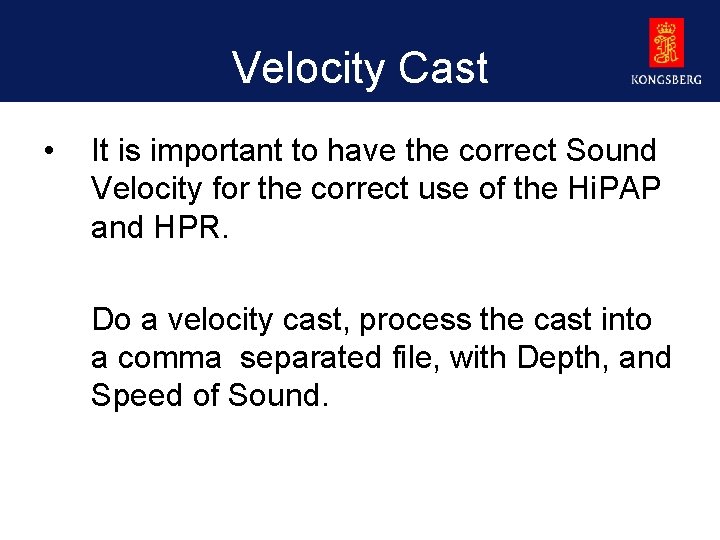 Velocity Cast

KONGSBERG

• It is important to have the correct Sound Velocity for the correct use of the HiPAP and HPR.

Do a velocity cast, process the cast into a comma separated file, with Depth, and Speed of Sound.